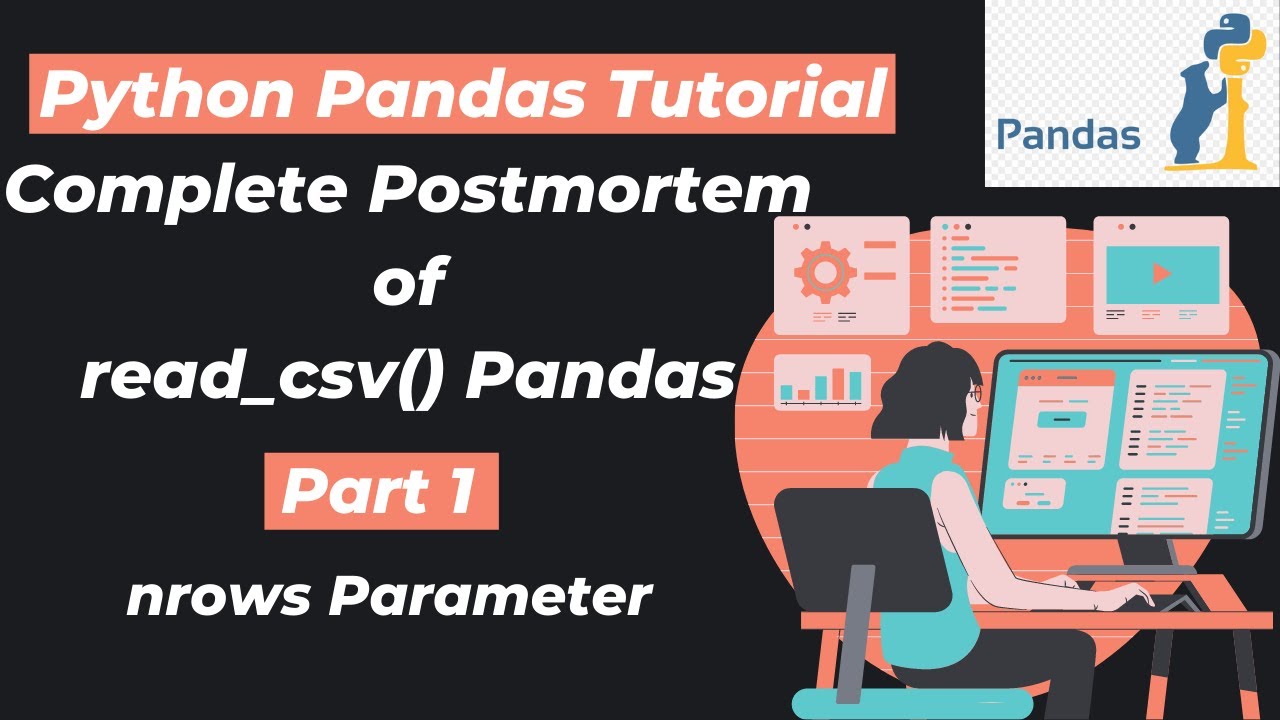 Python Pandas Tutorial

Complete Postmortem of read_csv() Pandas

Part 1

nrows Parameter

Pandas